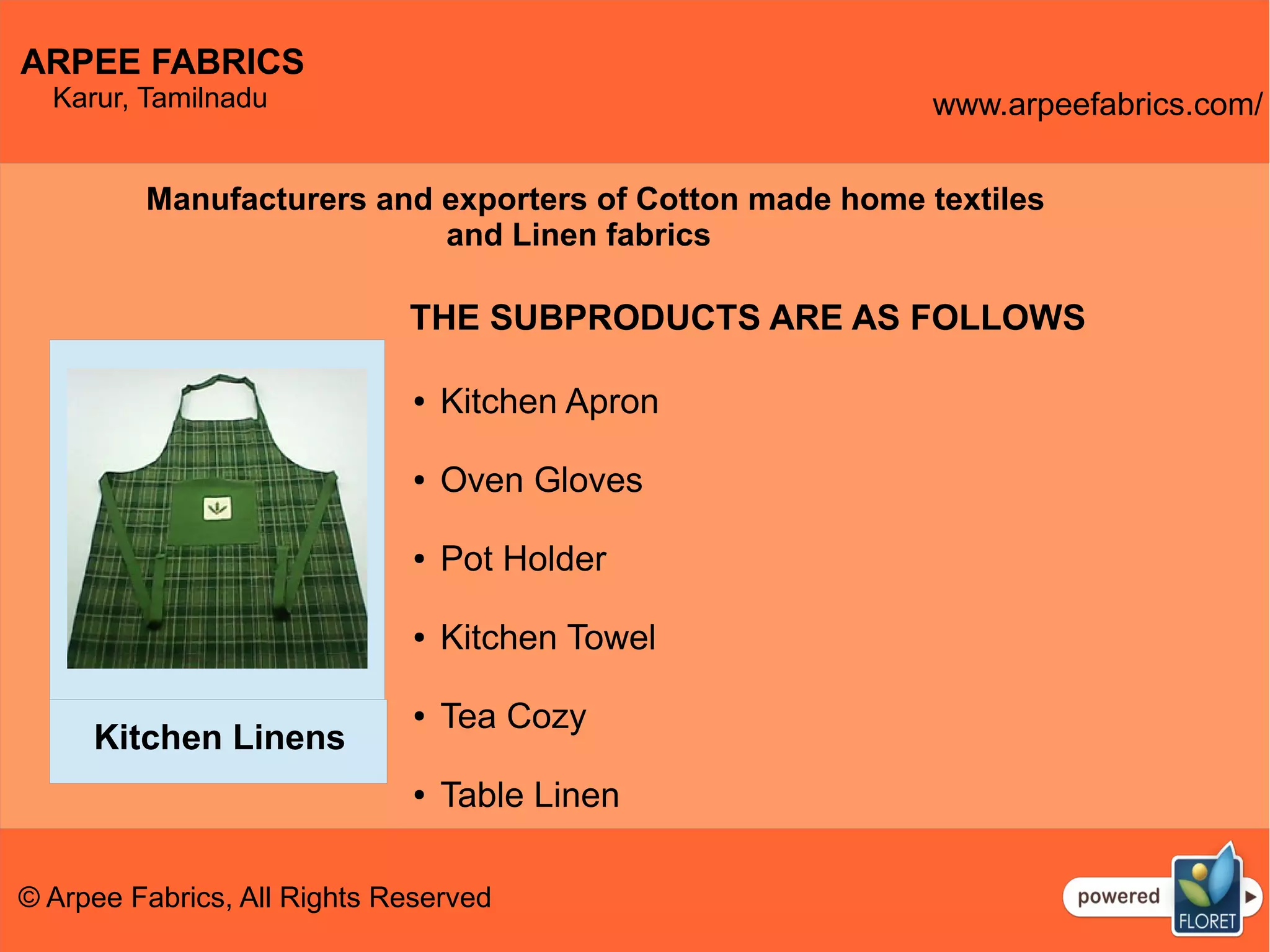 ARPEE FABRICS
Karur, Tamilnadu

www.arpeefabrics.com/

Manufacturers and exporters of Cotton made home textiles and Linen fabrics

THE SUBPRODUCTS ARE AS FOLLOWS

Kitchen Linens

• Kitchen Apron
• Oven Gloves
• Pot Holder
• Kitchen Towel
• Tea Cozy
• Table Linen

© Arpee Fabrics, All Rights Reserved

powered FLORET